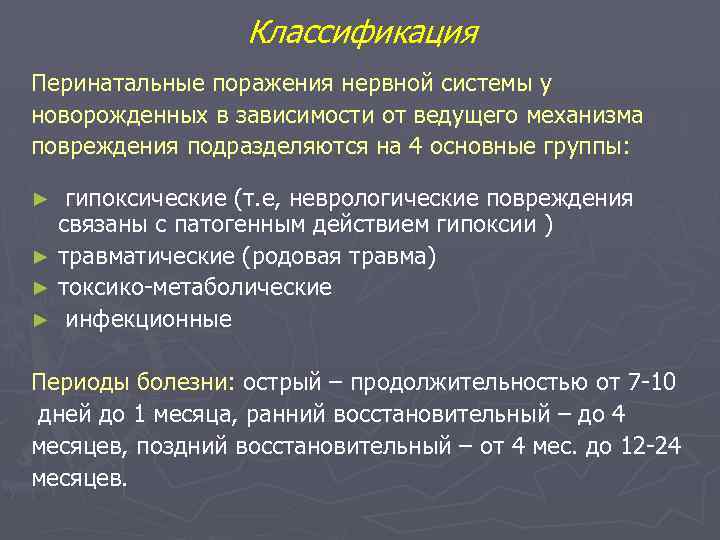 Классификация

Перинатальные поражения нервной системы у новорожденных в зависимости от ведущего механизма повреждения подразделяются на 4 основные группы:

► гипоксические (т.е, неврологические повреждения связаны с патогенным действием гипоксии )
► травматические (родовая травма)
► токсико-метаболические
► инфекционные

Периоды болезни: острый – продолжительностью от 7-10 дней до 1 месяца, ранний восстановительный – до 4 месяцев, поздний восстановительный – от 4 мес. до 12-24 месяцев.